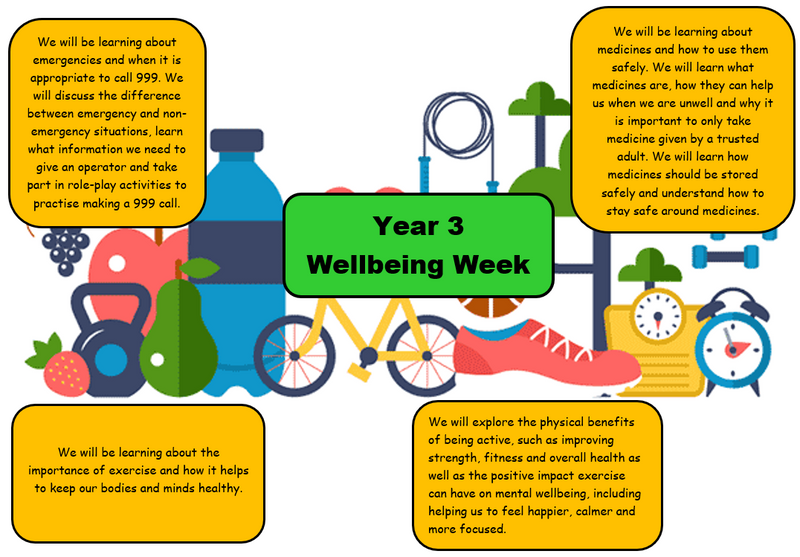 We will be learning about emergencies and when it is appropriate to call 999. We will discuss the difference between emergency and non-emergency situations, learn what information we need to give an operator and take part in role-play activities to practise making a 999 call.

We will be learning about medicines and how to use them safely. We will learn what medicines are, how they can help us when we are unwell and why it is important to only take medicine given by a trusted adult. We will learn how medicines should be stored safely and understand how to stay safe around medicines.

Year 3
Wellbeing Week

We will be learning about the importance of exercise and how it helps to keep our bodies and minds healthy.

We will explore the physical benefits of being active, such as improving strength, fitness and overall health as well as the positive impact exercise can have on mental wellbeing, including helping us to feel happier, calmer and more focused.